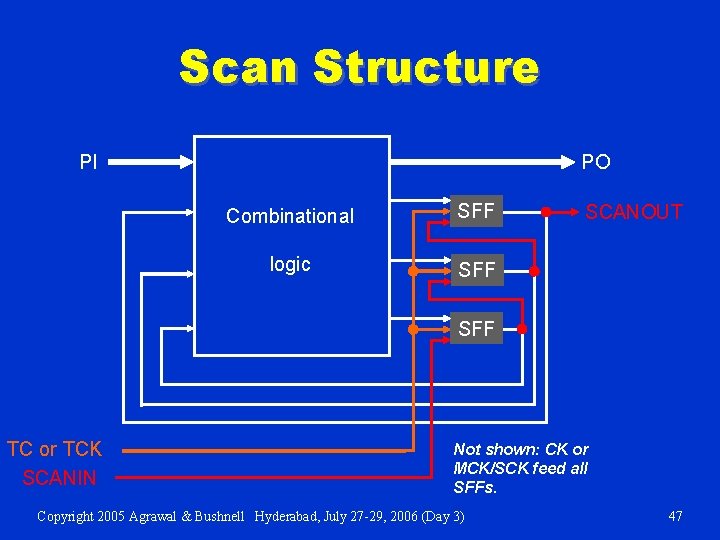 Scan Structure

PI

PO

Combinational logic

SFF

SCANOUT

SFF

SFF

TC or TCK

SCANIN

Not shown: CK or MCK/SCK feed all SFFs.

Copyright 2005 Agrawal & Bushnell Hyderabad, July 27-29, 2006 (Day 3)

47